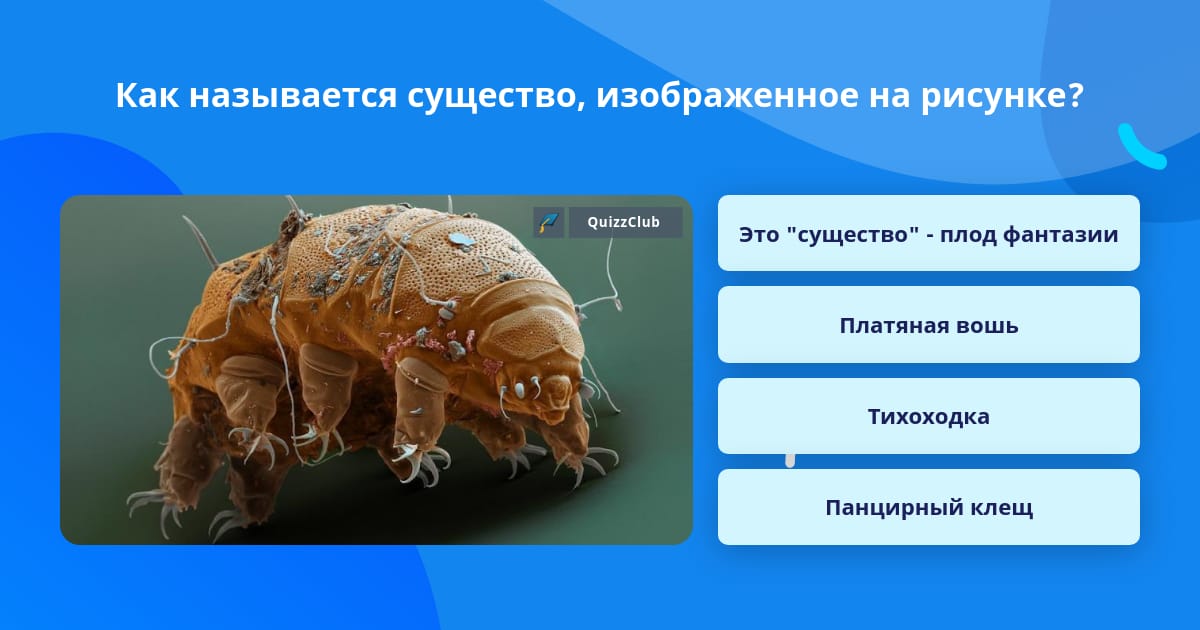 Как называется существо, изображенное на рисунке?

QuizzClub

Это "существо" - плод фантазии

Платяная вошь

Тихоходка

Панцирный клещ